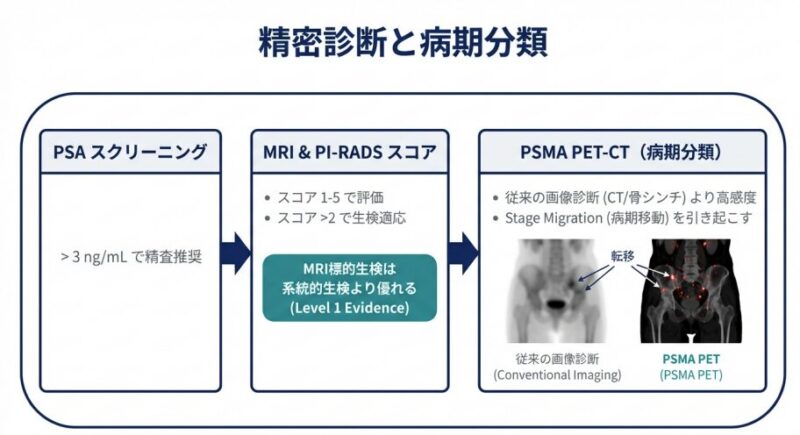 精密診断と病期分類

PSA スクリーニング

> 3 ng/mL で精査推奨

MRI & PI-RADS スコア

• スコア 1-5 で評価
• スコア >2 で生検適応

MRI標的生検は
系統的生検より優れる
(Level 1 Evidence)

PSMA PET-CT（病期分類）

• 従来の画像診断 (CT/骨シンチ) より高感度
• Stage Migration (病期移動) を引き起こす

転移

従来の画像診断
(Conventional Imaging)

PSMA PET
(PSMA PET)